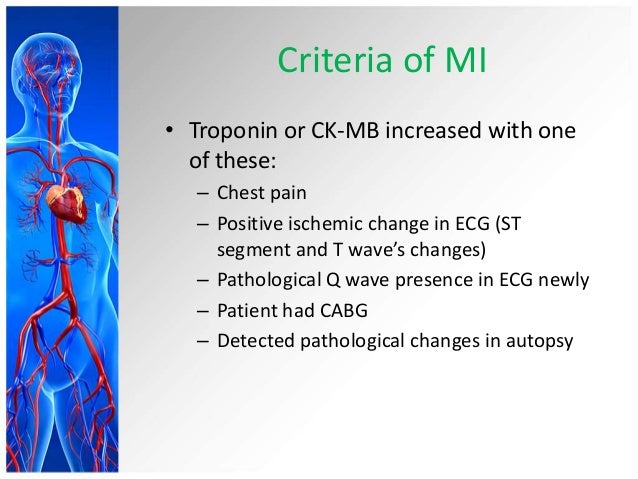 Criteria of MI

• Troponin or CK-MB increased with one of these:
– Chest pain
– Positive ischemic change in ECG (ST segment and T wave's changes)
– Pathological Q wave presence in ECG newly
– Patient had CABG
– Detected pathological changes in autopsy